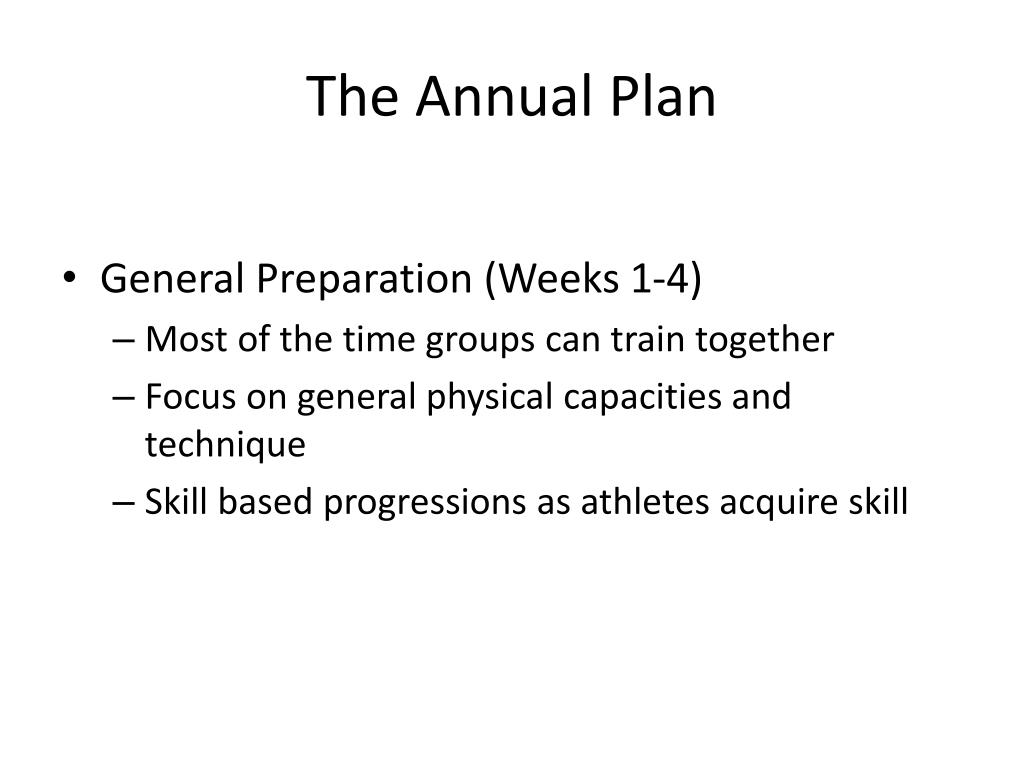 The Annual Plan

• General Preparation (Weeks 1-4)
– Most of the time groups can train together
– Focus on general physical capacities and technique
– Skill based progressions as athletes acquire skill